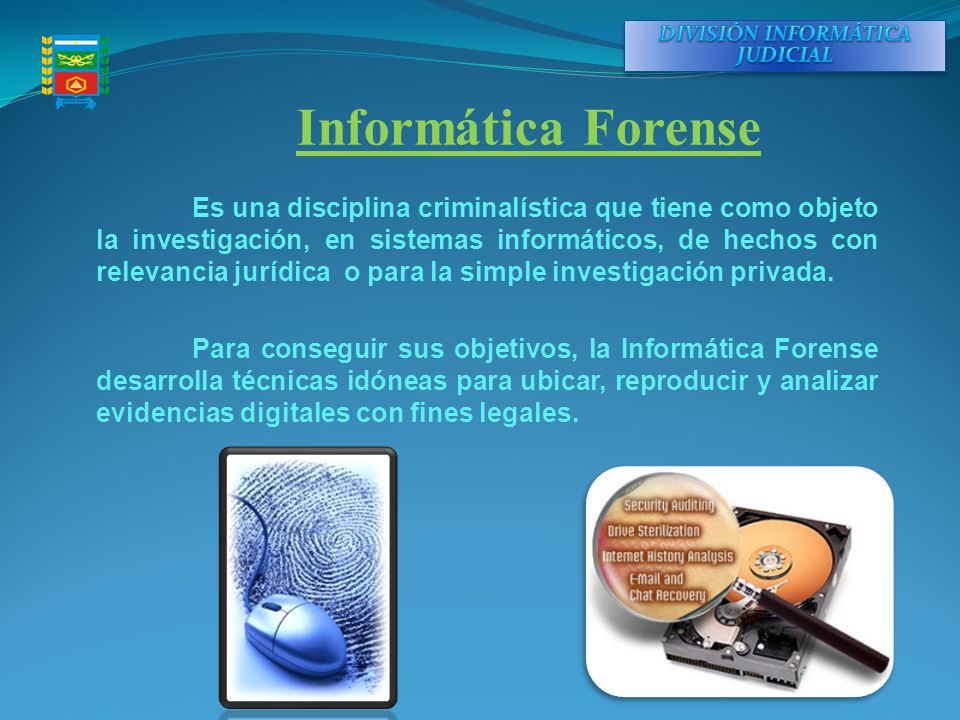 DIVISIÓN INFORMÁTICA JUDICIAL

Informática Forense

Es una disciplina criminalística que tiene como objeto la investigación, en sistemas informáticos, de hechos con relevancia jurídica o para la simple investigación privada.

Para conseguir sus objetivos, la Informática Forense desarrolla técnicas idóneas para ubicar, reproducir y analizar evidencias digitales con fines legales.

Security Auditing
Drive Sterilization
Internet History Analysis
E-Mail and Chat Recovery